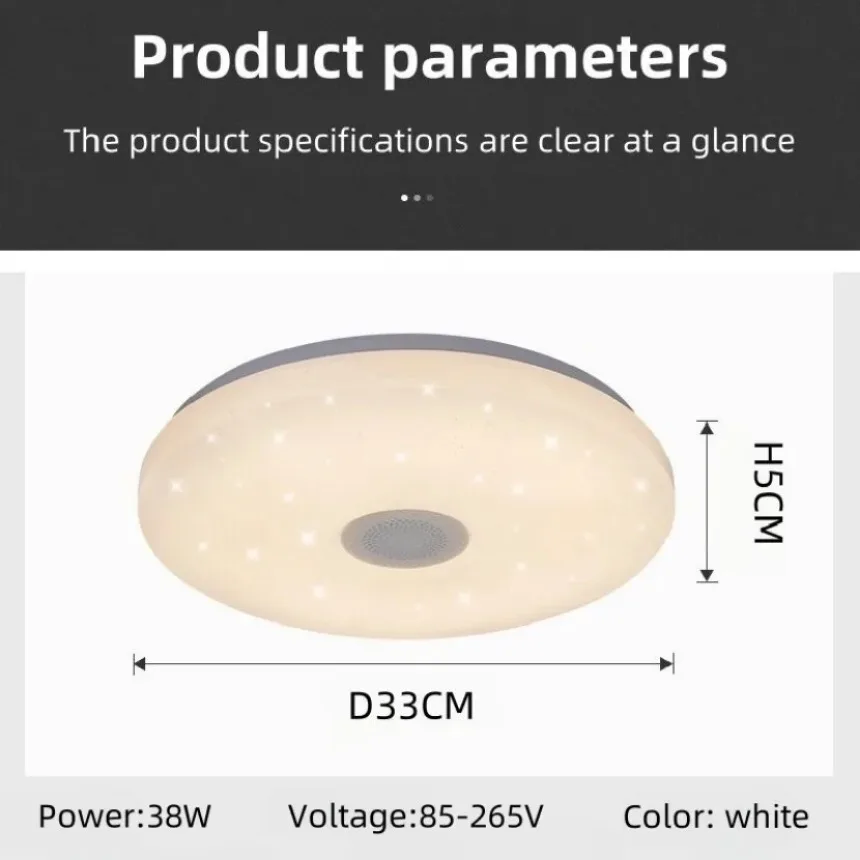 Product parameters

The product specifications are clear at a glance

H5CM

D33CM

Power:38W Voltage:85-265V Color: white